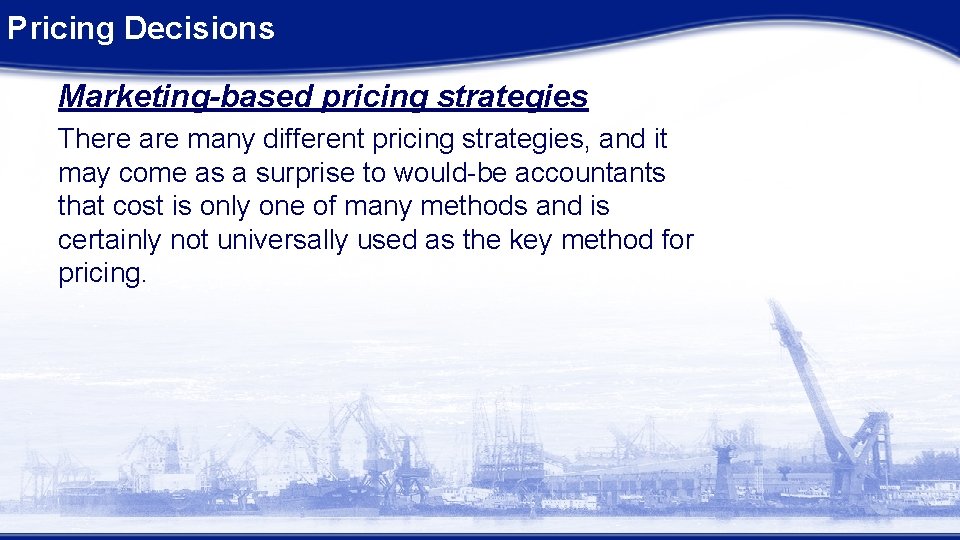 Pricing Decisions

Marketing-based pricing strategies

There are many different pricing strategies, and it may come as a surprise to would-be accountants that cost is only one of many methods and is certainly not universally used as the key method for pricing.